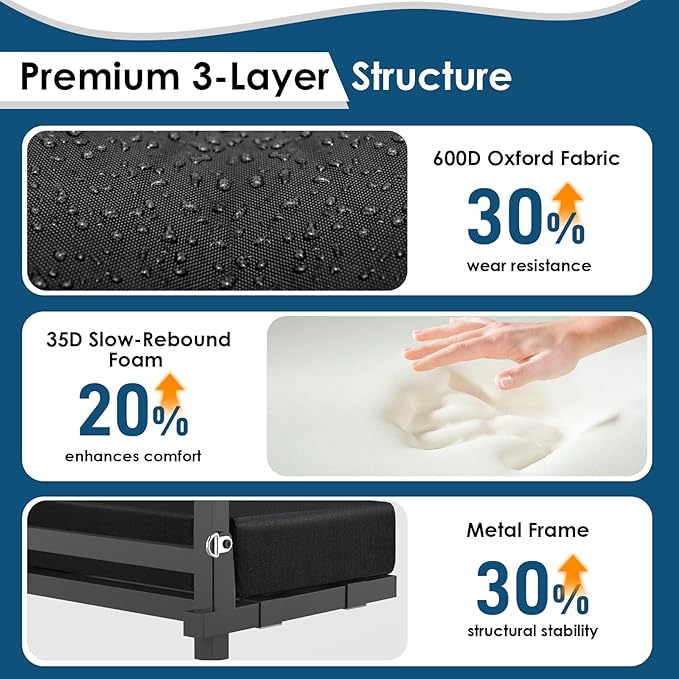 Premium 3-Layer Structure

600D Oxford Fabric
30%
wear resistance

35D Slow-Rebound Foam
20%
enhances comfort

Metal Frame
30%
structural stability